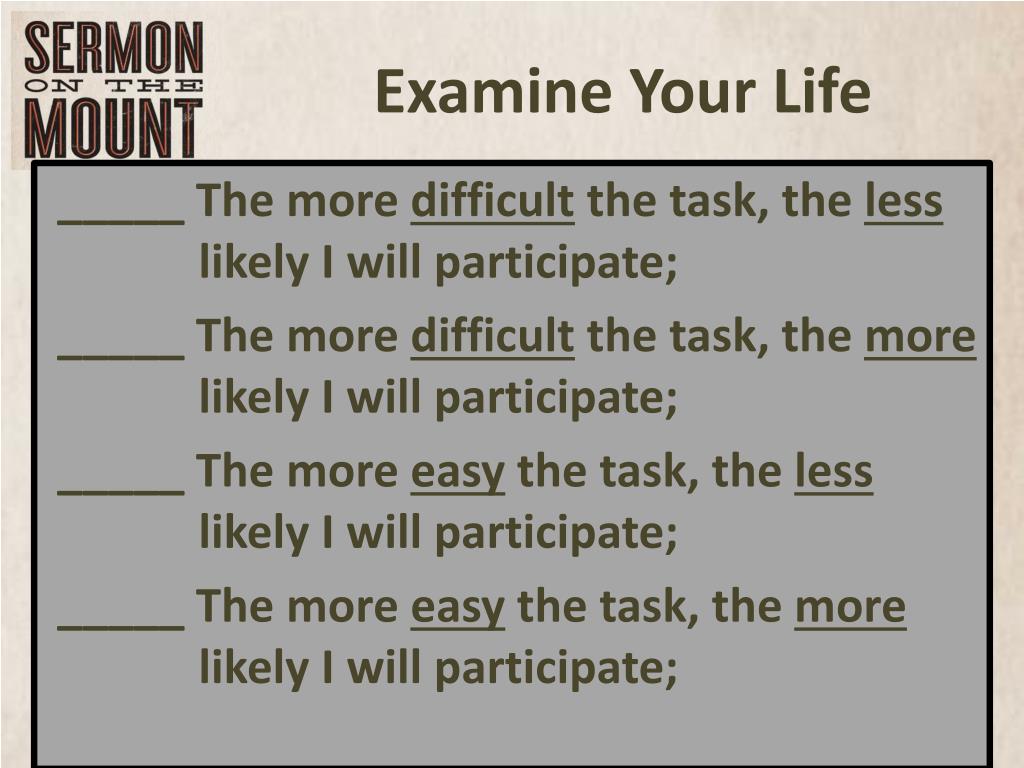 SERMON ON THE MOUNT

Examine Your Life

_____ The more difficult the task, the less likely I will participate;

_____ The more difficult the task, the more likely I will participate;

_____ The more easy the task, the less likely I will participate;

_____ The more easy the task, the more likely I will participate;